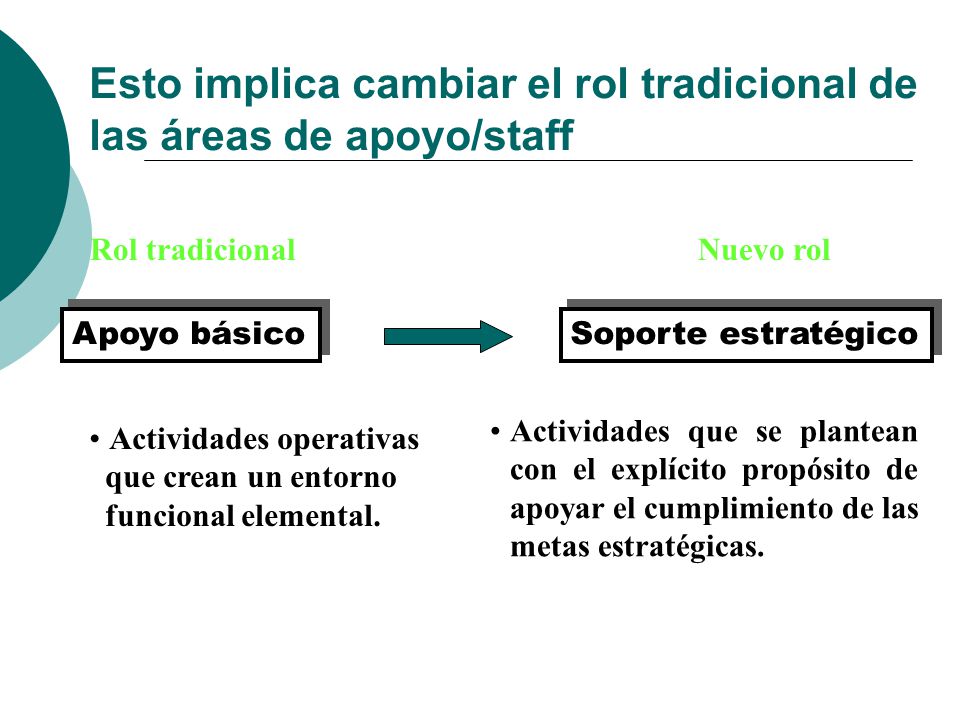 Esto implica cambiar el rol tradicional de las áreas de apoyo/staff

Rol tradicional

Apoyo básico

• Actividades operativas que crean un entorno funcional elemental.

Nuevo rol

Soporte estratégico

• Actividades que se plantean con el explícito propósito de apoyar el cumplimiento de las metas estratégicas.